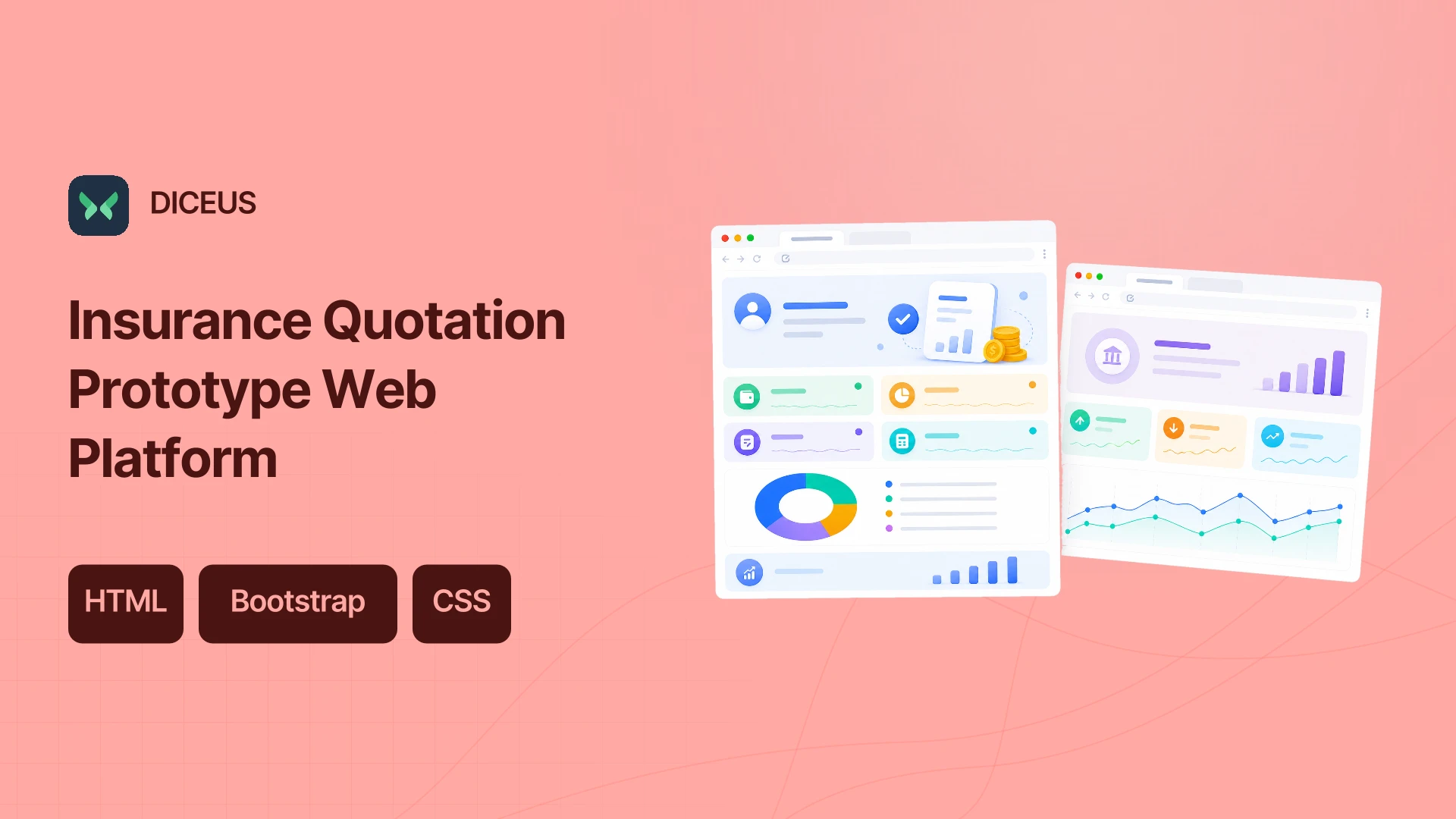 DICEUS

Insurance Quotation Prototype Web Platform

HTML

Bootstrap

CSS